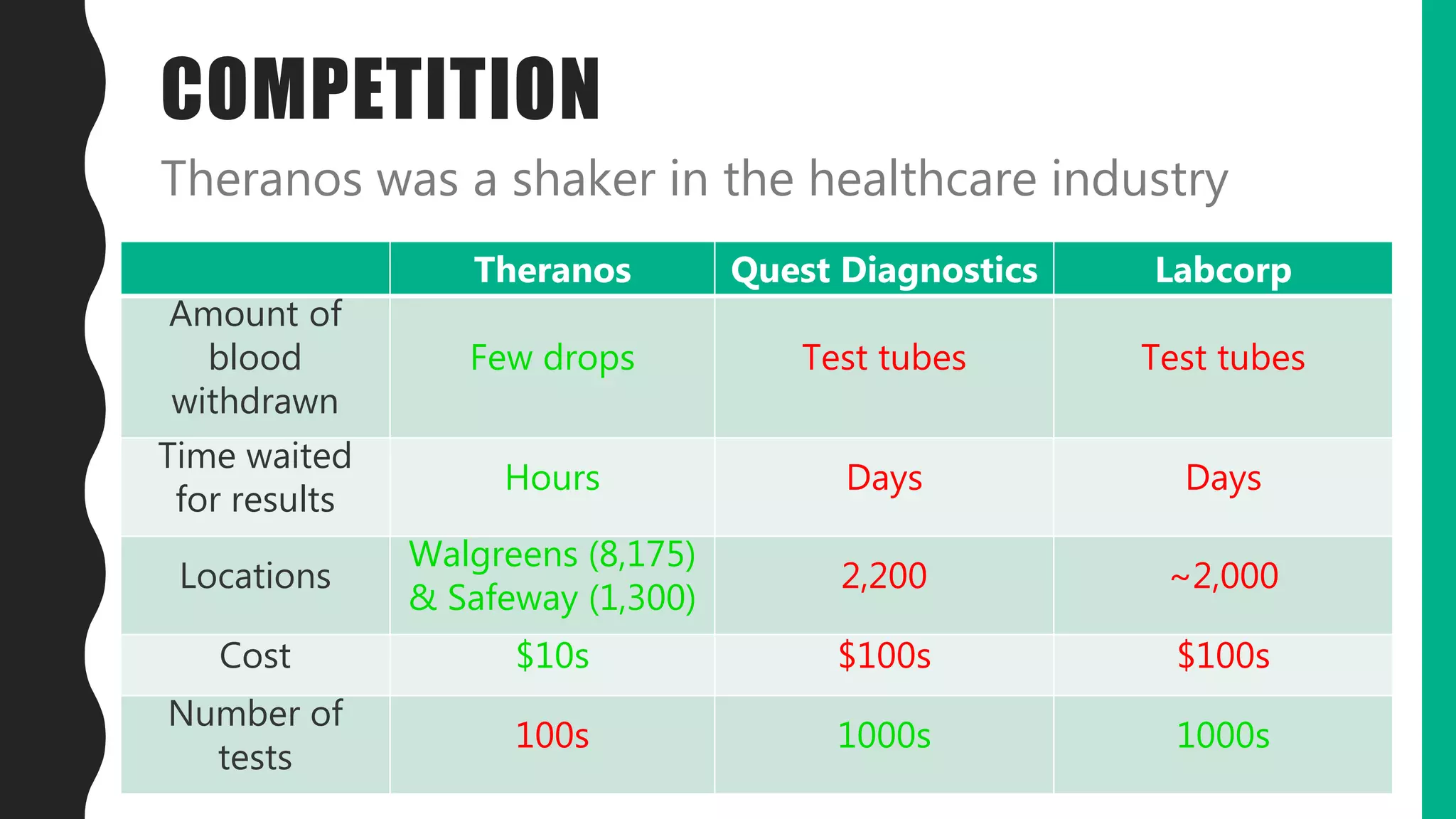 COMPETITION

Theranos was a shaker in the healthcare industry

| | Theranos | Quest Diagnostics | Labcorp |
|---|---|---|---|
| Amount of blood withdrawn | Few drops | Test tubes | Test tubes |
| Time waited for results | Hours | Days | Days |
| Locations | Walgreens (8,175) & Safeway (1,300) | 2,200 | ~2,000 |
| Cost | \$10s | \$100s | \$100s |
| Number of tests | 100s | 1000s | 1000s |